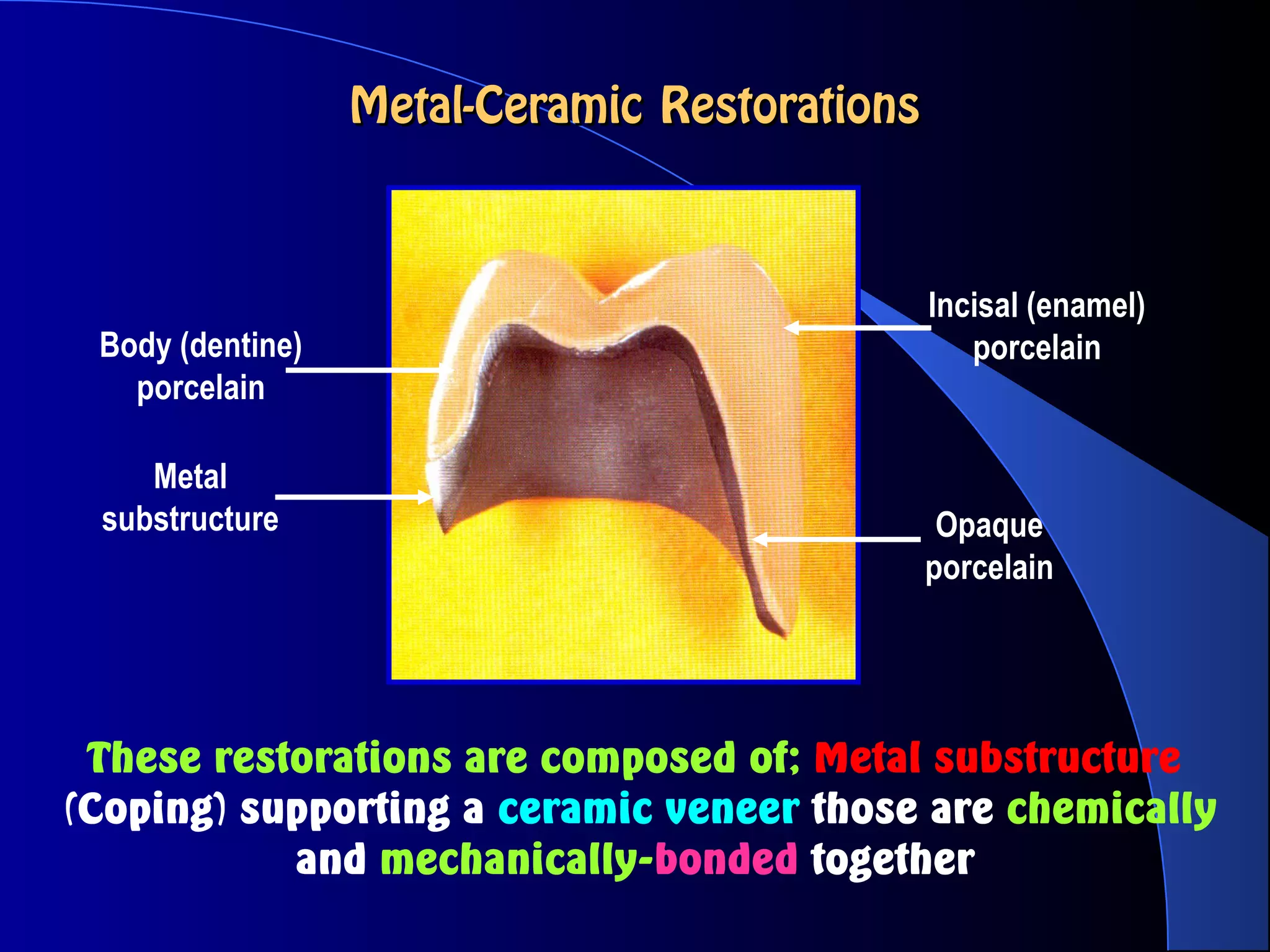 Metal-Ceramic Restorations

Body (dentine) porcelain

Metal substructure

Incisal (enamel) porcelain

Opaque porcelain

These restorations are composed of; Metal substructure (Coping) supporting a ceramic veneer those are chemically and mechanically-bonded together